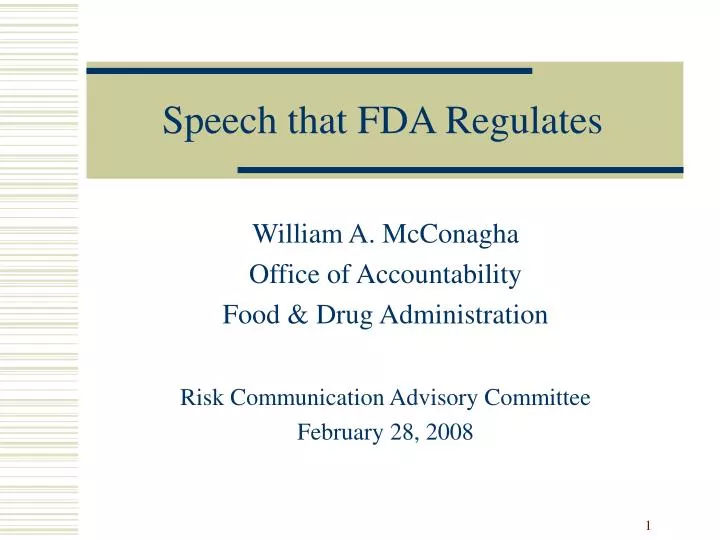 Speech that FDA Regulates

William A. McConagha
Office of Accountability
Food & Drug Administration

Risk Communication Advisory Committee
February 28, 2008

1